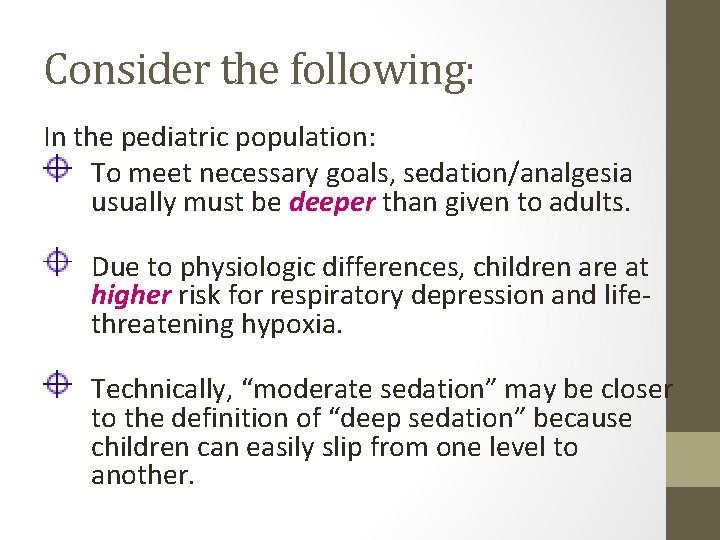 Consider the following:

In the pediatric population:

To meet necessary goals, sedation/analgesia usually must be deeper than given to adults.

Due to physiologic differences, children are at higher risk for respiratory depression and life-threatening hypoxia.

Technically, “moderate sedation” may be closer to the definition of “deep sedation” because children can easily slip from one level to another.